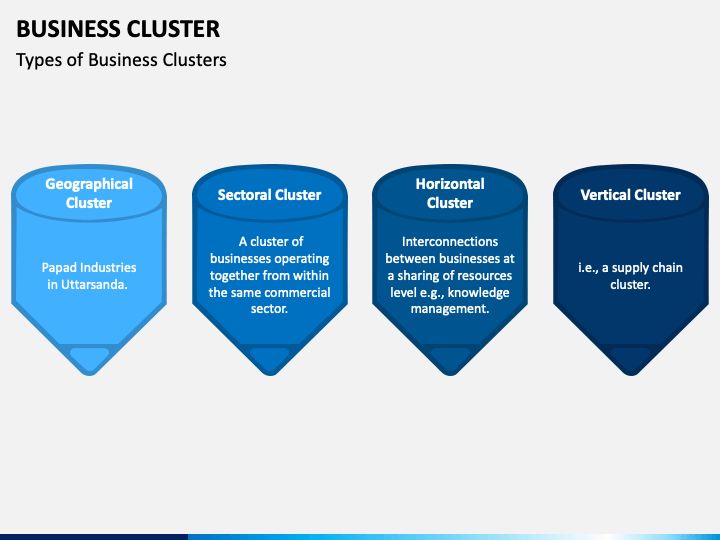 BUSINESS CLUSTER

Types of Business Clusters

Geographical Cluster

Papad Industries in Uttarsanda.

Sectoral Cluster

A cluster of businesses operating together from within the same commercial sector.

Horizontal Cluster

Interconnections between businesses at a sharing of resources level e.g., knowledge management.

Vertical Cluster

i.e., a supply chain cluster.